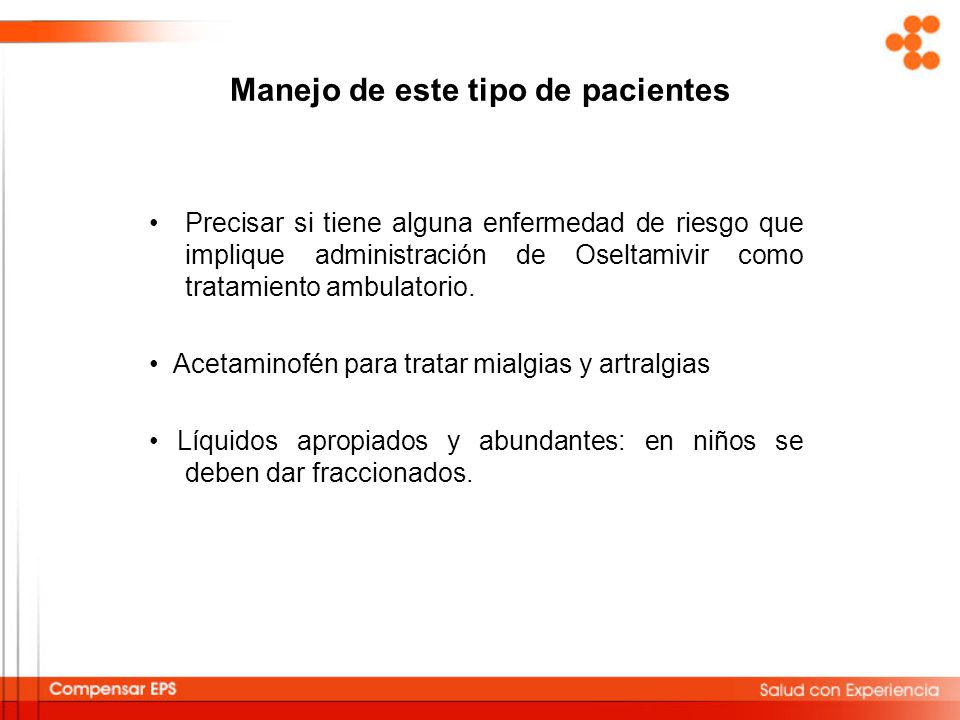 Manejo de este tipo de pacientes

• Precisar si tiene alguna enfermedad de riesgo que implique administración de Oseltamivir como tratamiento ambulatorio.

• Acetaminofén para tratar mialgias y artralgias

• Líquidos apropiados y abundantes: en niños se deben dar fraccionados.

Compensar EPS

Salud con Experiencia